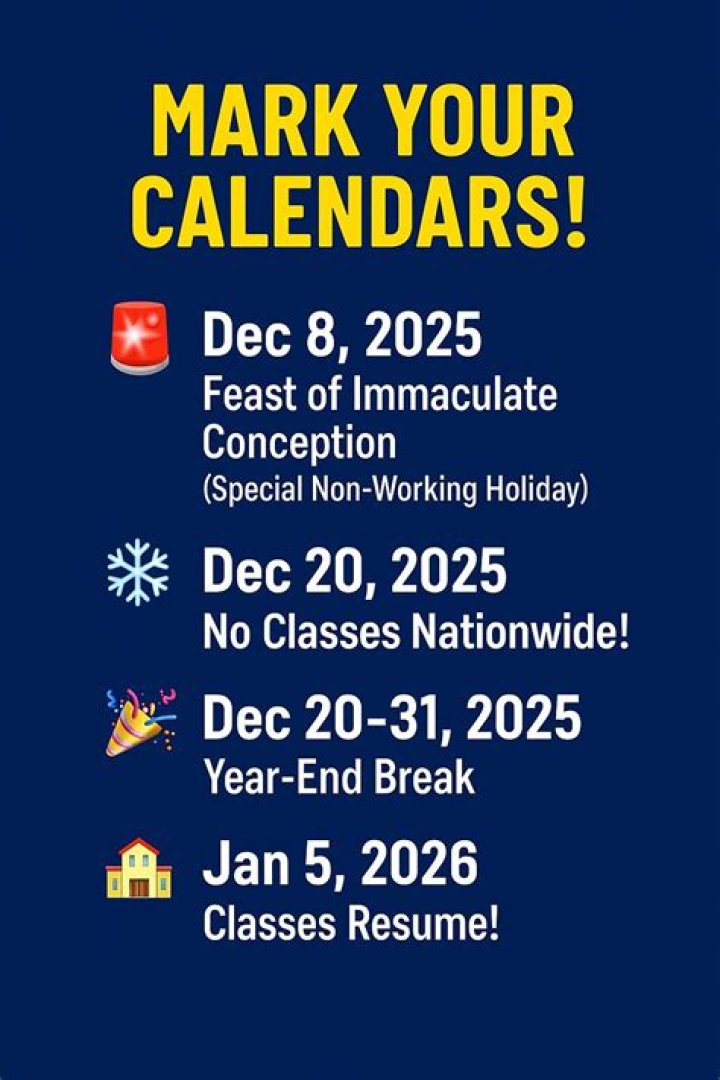 MARK YOUR CALENDARS!

Dec 8, 2025
Feast of Immaculate Conception
(Special Non-Working Holiday)

Dec 20, 2025
No Classes Nationwide!

Dec 20-31, 2025
Year-End Break

Jan 5, 2026
Classes Resume!